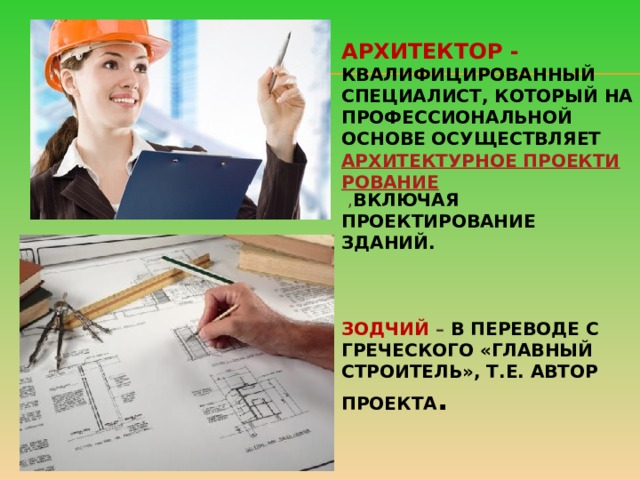 АРХИТЕКТОР - КВАЛИФИЦИРОВАННЫЙ СПЕЦИАЛИСТ, КОТОРЫЙ НА ПРОФЕССИОНАЛЬНОЙ ОСНОВЕ ОСУЩЕСТВЛЯЕТ АРХИТЕКТУРНОЕ ПРОЕКТИРОВАНИЕ ,ВКЛЮЧАЯ ПРОЕКТИРОВАНИЕ ЗДАНИЙ.

ЗОДЧИЙ – В ПЕРЕВОДЕ С ГРЕЧЕСКОГО «ГЛАВНЫЙ СТРОИТЕЛЬ», Т.Е. АВТОР ПРОЕКТА.